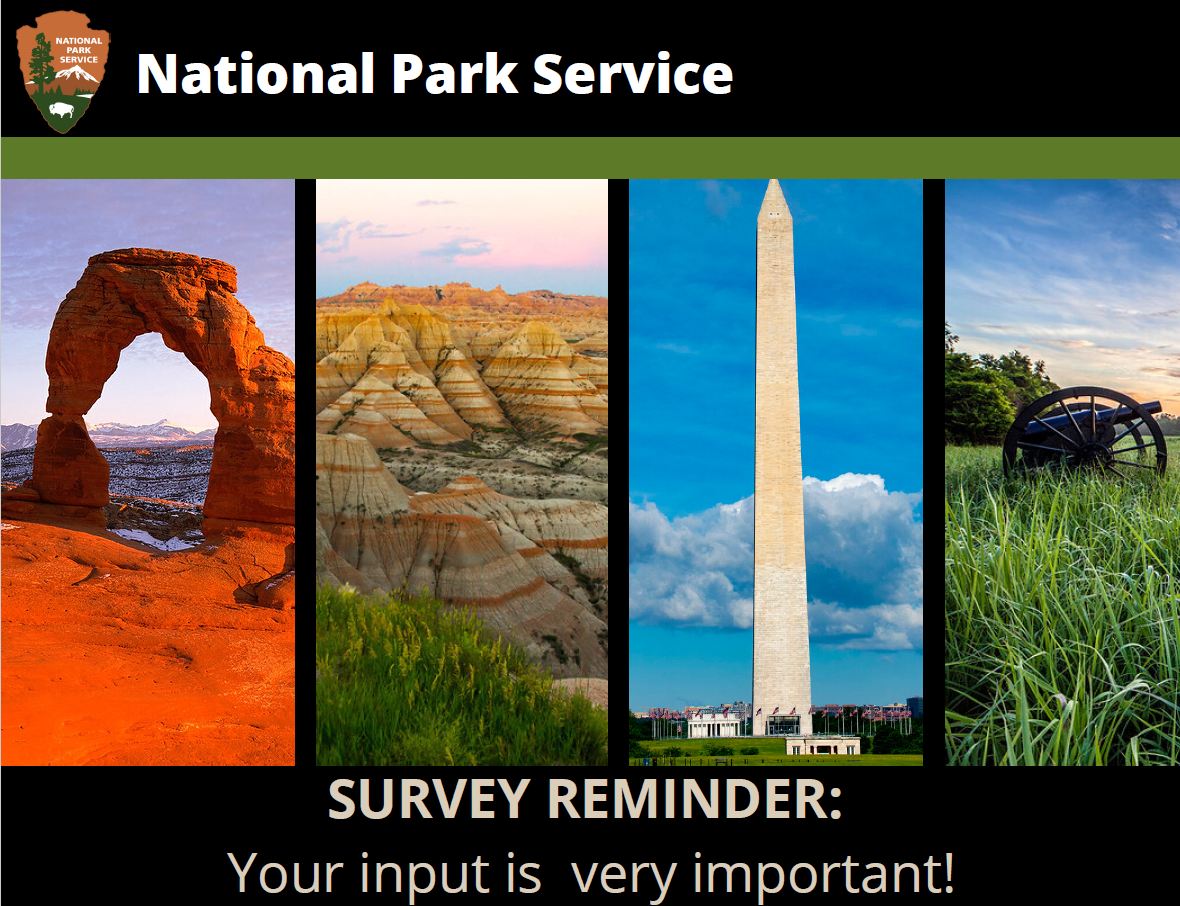 NATIONAL PARK SERVICE

National Park Service

SURVEY REMINDER:

Your input is very important!